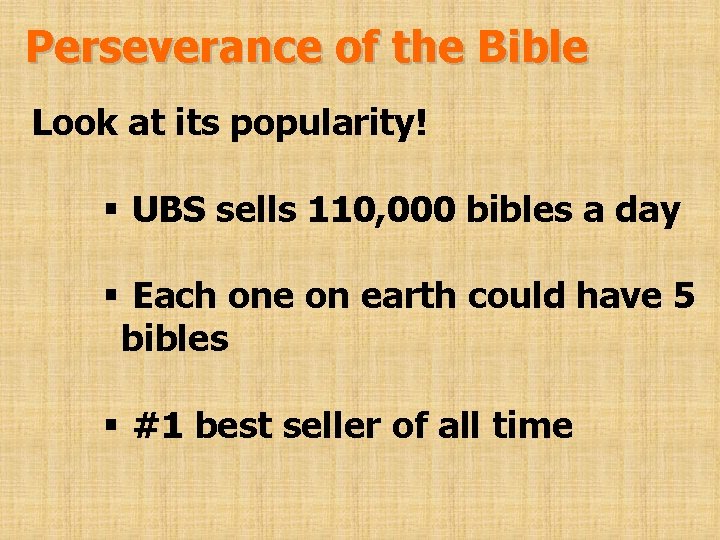 Perseverance of the Bible

Look at its popularity!

▪ UBS sells 110,000 bibles a day

▪ Each one on earth could have 5 bibles

▪ #1 best seller of all time